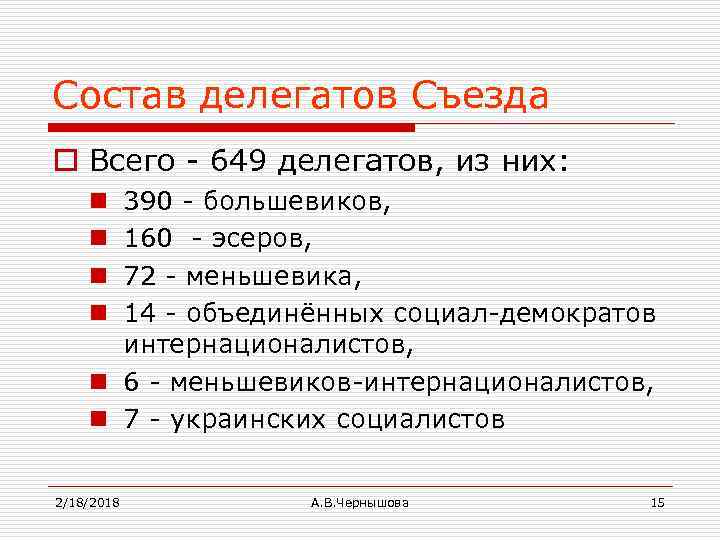 Состав делегатов Съезда

Всего - 649 делегатов, из них:

390 - большевиков,

160 - эсеров,

72 - меньшевика,

14 - объединённых социал-демократов интернационалистов,

6 - меньшевиков-интернационалистов,

7 - украинских социалистов

2/18/2018

А.В.Чернышова

15